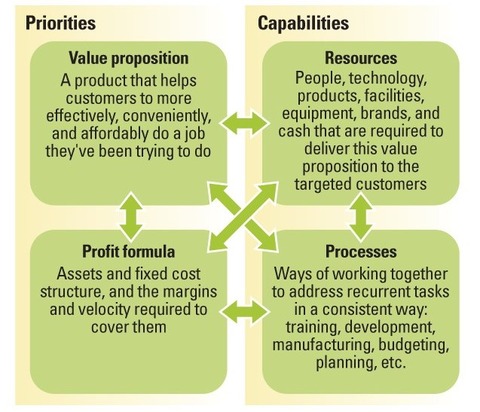 Priorities

Value proposition
A product that helps customers to more effectively, conveniently, and affordably do a job they've been trying to do

Profit formula
Assets and fixed cost structure, and the margins and velocity required to cover them

Capabilities

Resources
People, technology, products, facilities, equipment, brands, and cash that are required to deliver this value proposition to the targeted customers

Processes
Ways of working together to address recurrent tasks in a consistent way: training, development, manufacturing, budgeting, planning, etc.